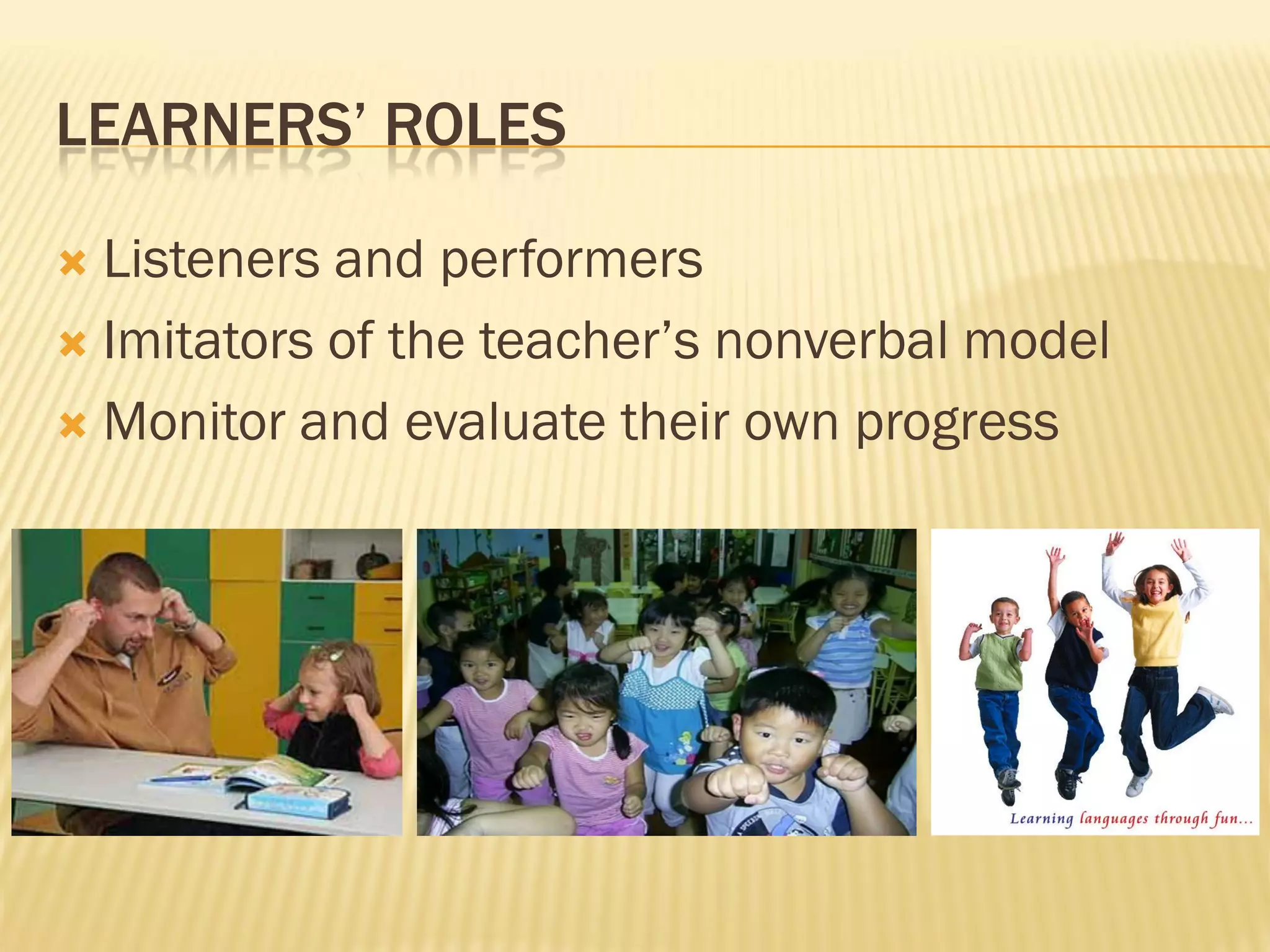 LEARNERS' ROLES

Listeners and performers
Imitators of the teacher's nonverbal model
Monitor and evaluate their own progress

Learning languages through fun...